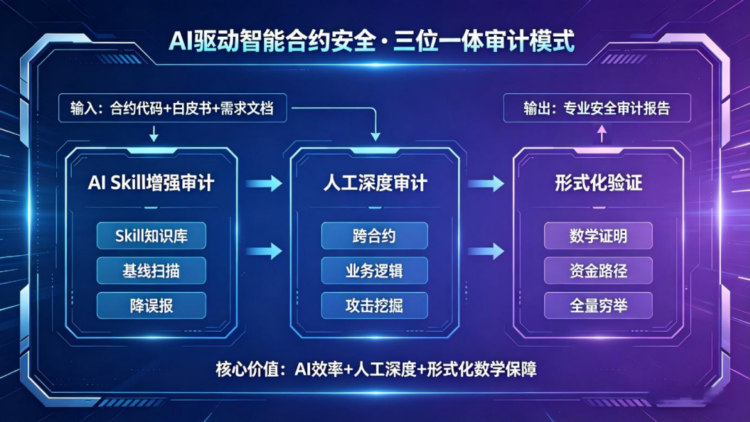 AI驱动智能合约安全·三位一体审计模式

输入：合约代码+白皮书+需求文档

输出：专业安全审计报告

AI Skill增强审计

Skill知识库

基线扫描

降误报

人工深度审计

跨合约

业务逻辑

攻击挖掘

形式化验证

数学证明

资金路径

全量穷举

核心价值：AI效率+人工深度+形式化数学保障